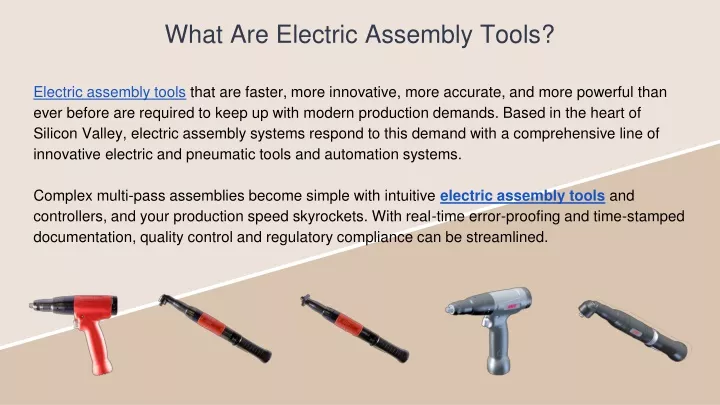 What Are Electric Assembly Tools?

Electric assembly tools that are faster, more innovative, more accurate, and more powerful than ever before are required to keep up with modern production demands. Based in the heart of Silicon Valley, electric assembly systems respond to this demand with a comprehensive line of innovative electric and pneumatic tools and automation systems.

Complex multi-pass assemblies become simple with intuitive electric assembly tools and controllers, and your production speed skyrockets. With real-time error-proofing and time-stamped documentation, quality control and regulatory compliance can be streamlined.